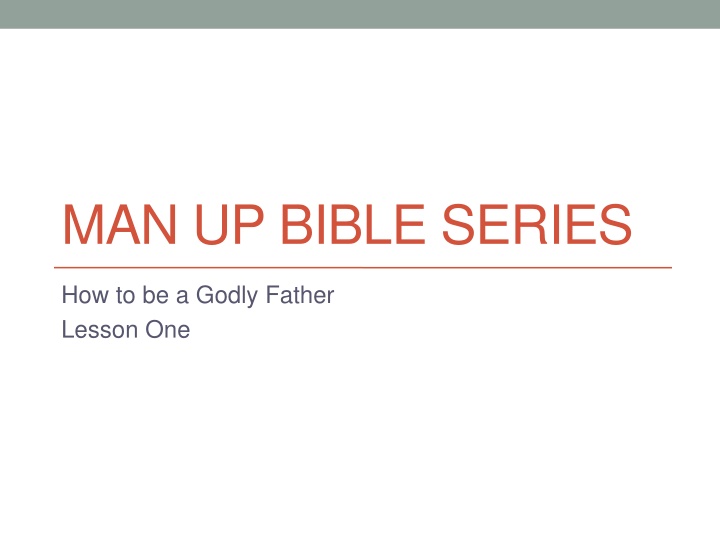 MAN UP BIBLE SERIES

How to be a Godly Father
Lesson One